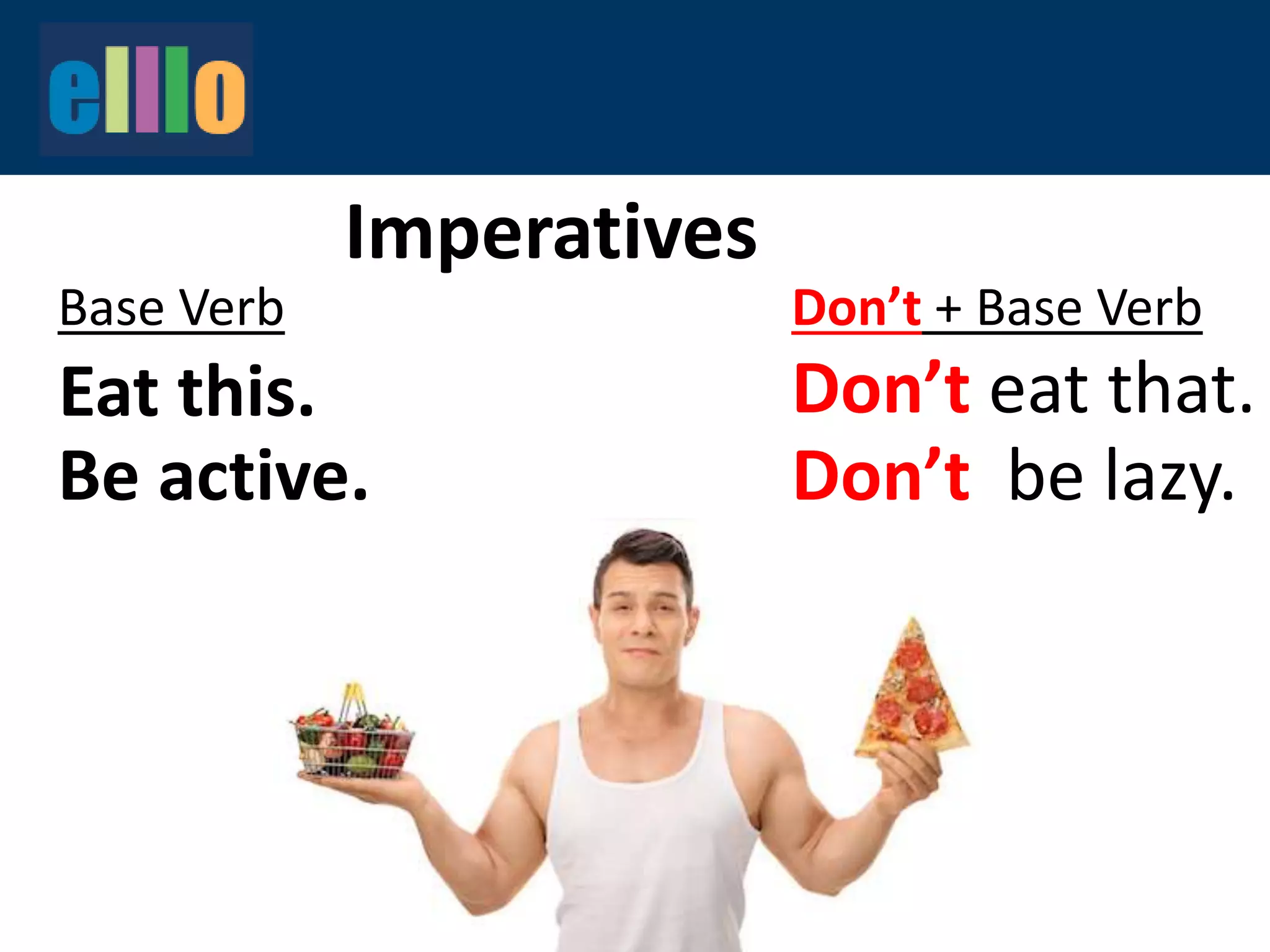 elllo

Imperatives

Base Verb

Eat this.

Be active.

Don't + Base Verb

Don't eat that.

Don't be lazy.